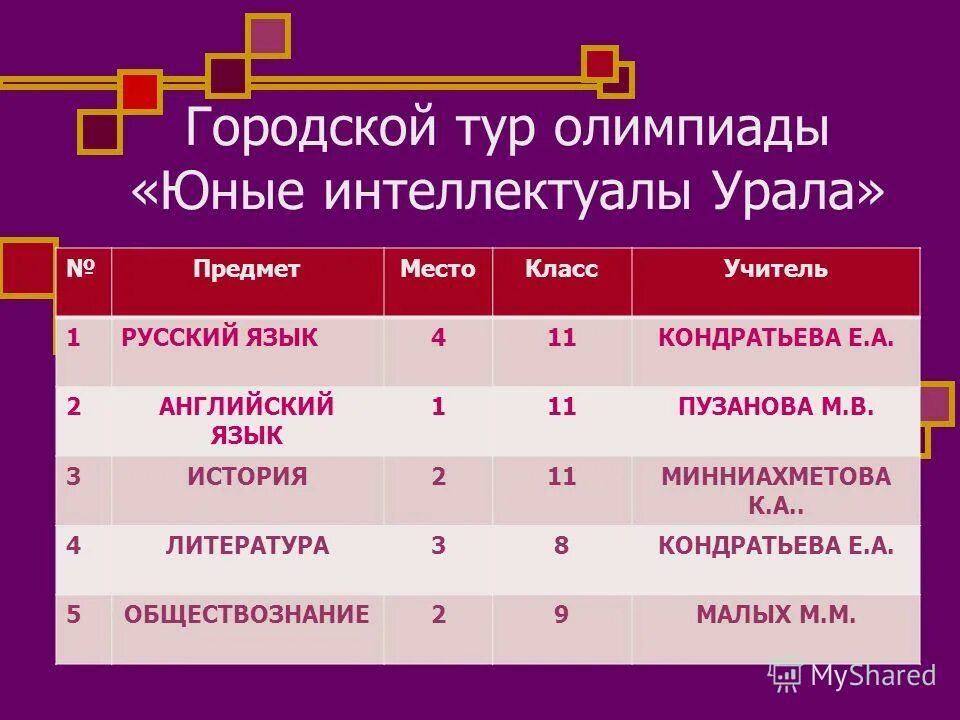 Городской тур олимпиады «Юные интеллектуалы Урала»

| № | Предмет | Место | Класс | Учитель |
|---|---|---|---|---|
| 1 | РУССКИЙ ЯЗЫК | 4 | 11 | КОНДРАТЬЕВА Е.А. |
| 2 | АНГЛИЙСКИЙ ЯЗЫК | 1 | 11 | ПУЗАНОВА М.В. |
| 3 | ИСТОРИЯ | 2 | 11 | МИННИАХМЕТОВА К.А.. |
| 4 | ЛИТЕРАТУРА | 3 | 8 | КОНДРАТЬЕВА Е.А. |
| 5 | ОБЩЕСТВОЗНАНИЕ | 2 | 9 | МАЛЫХ М.М. |

MyShared